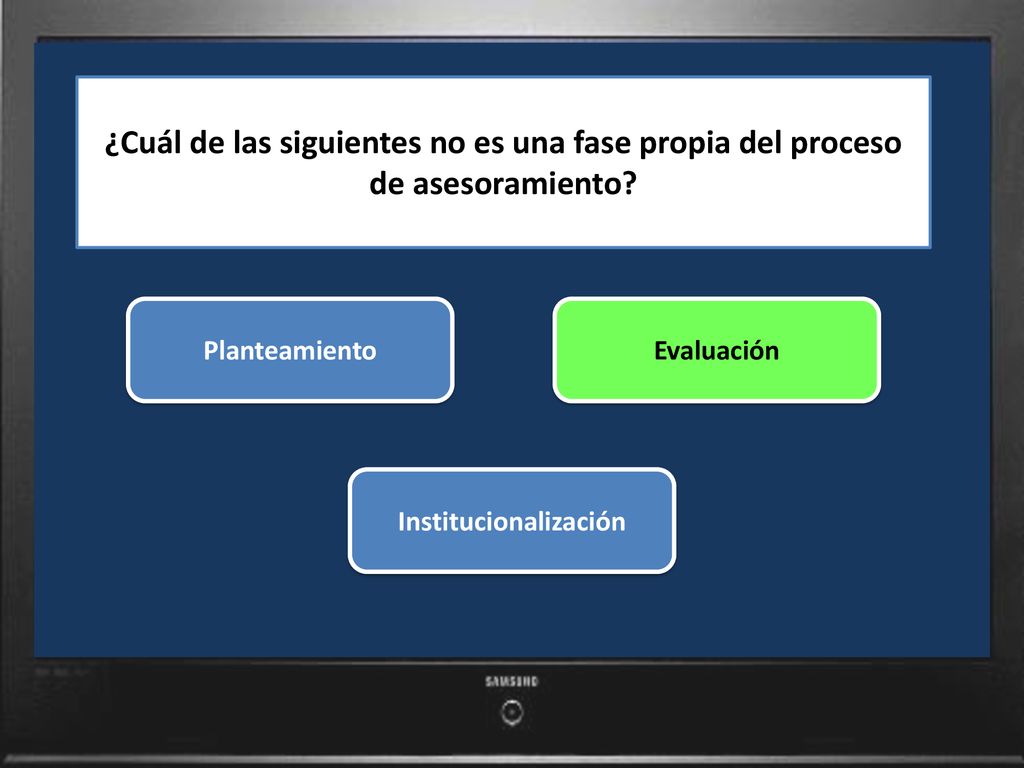 ¿Cuál de las siguientes no es una fase propia del proceso de asesoramiento?

Planteamiento

Evaluación

Institucionalización

SAMSUNG